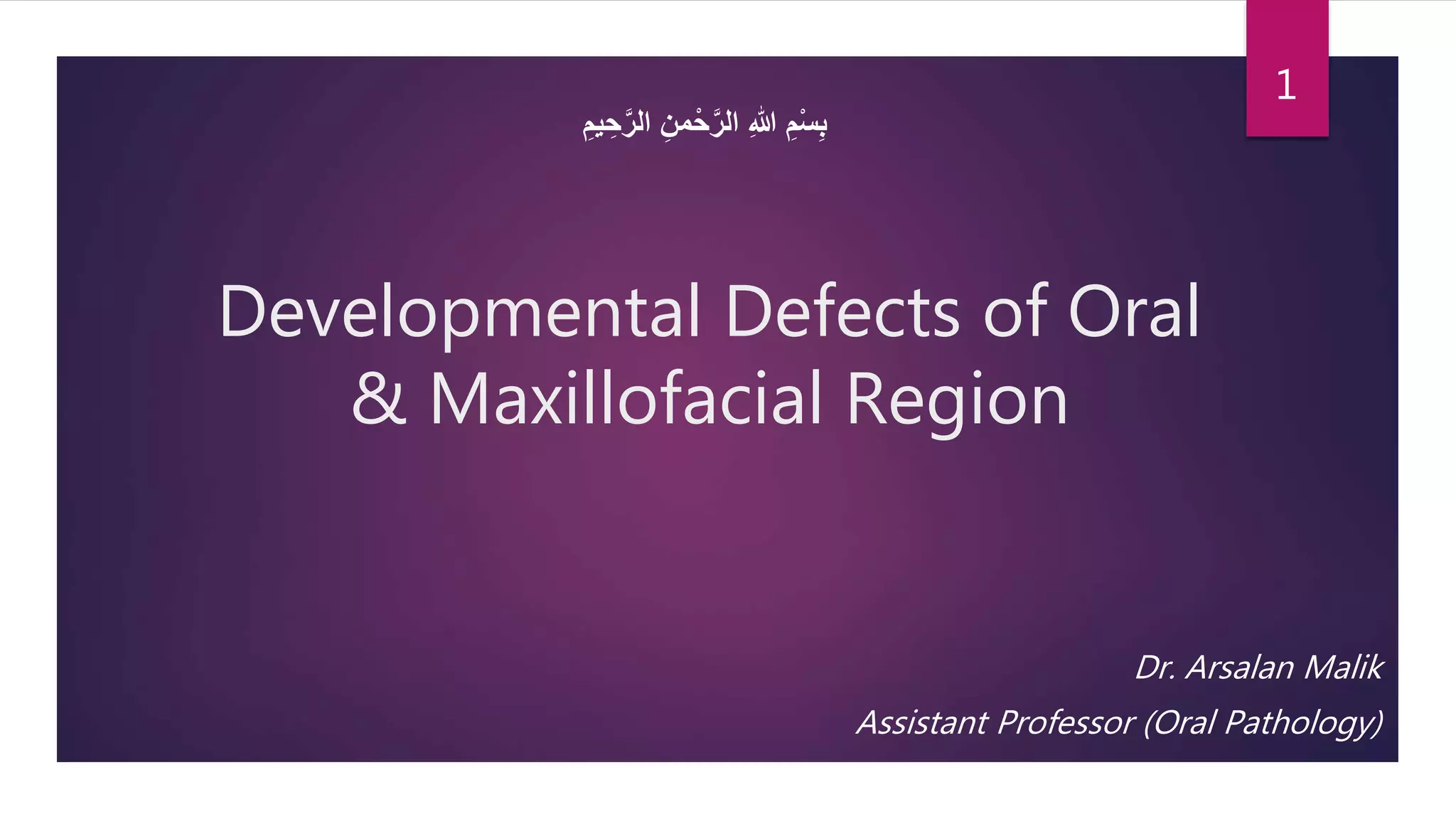 1

بِسْمِ اللهِ الرَّحْمنِ الرَّحِيمِ

Developmental Defects of Oral & Maxillofacial Region

Dr. Arsalan Malik

Assistant Professor (Oral Pathology)